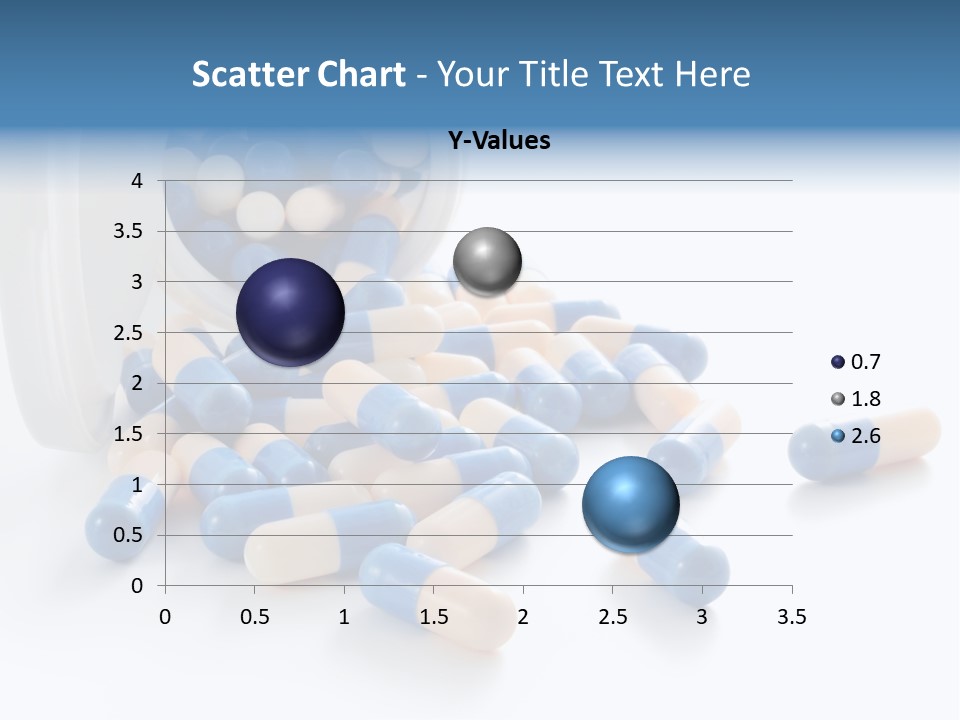 Scatter Chart - Your Title Text Here

Y-Values

4
3.5
3
2.5
2
1.5
1
0.5
0

0 0.5 1 1.5 2 2.5 3 3.5

0.7
1.8
2.6